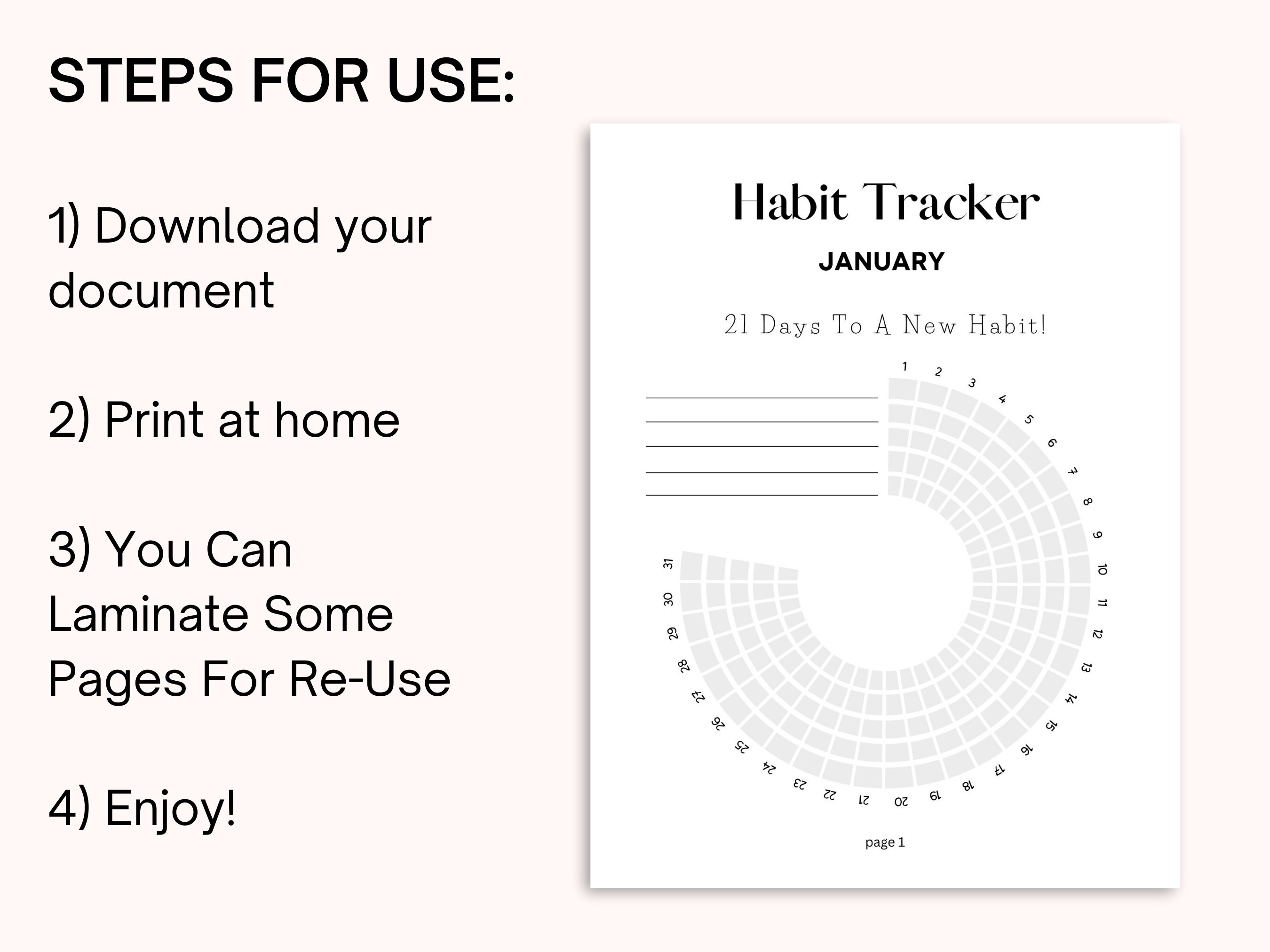 STEPS FOR USE:

1) Download your document

2) Print at home

3) You Can Laminate Some Pages For Re-Use

4) Enjoy!

Habit Tracker

JANUARY

21 Days To A New Habit!

1 2 3 4 5 6 7 8 9 10 11 12 13 14 15 16 17 18 19 20 21 22 23 24 25 26 27 28 29 30 31

page 1